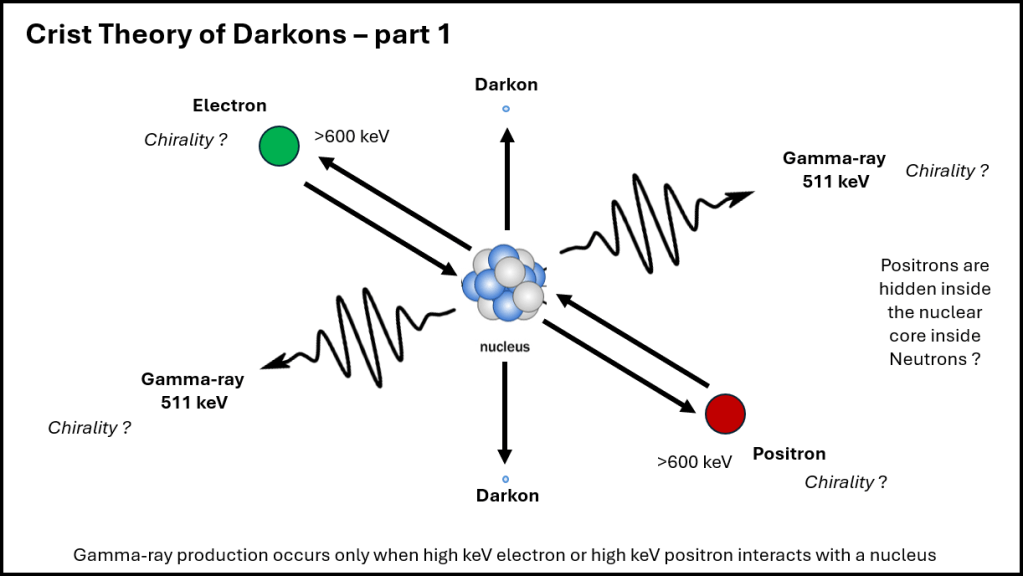 Crist Theory of Darkons – part 1

Darkon

Electron

Chirality ?

>600 keV

Gamma-ray 511 keV

Chirality ?

Positrons are hidden inside the nuclear core inside Neutrons ?

nucleus

Gamma-ray 511 keV

Chirality ?

>600 keV

Positron

Chirality ?

Darkon

Gamma-ray production occurs only when high keV electron or high keV positron interacts with a nucleus